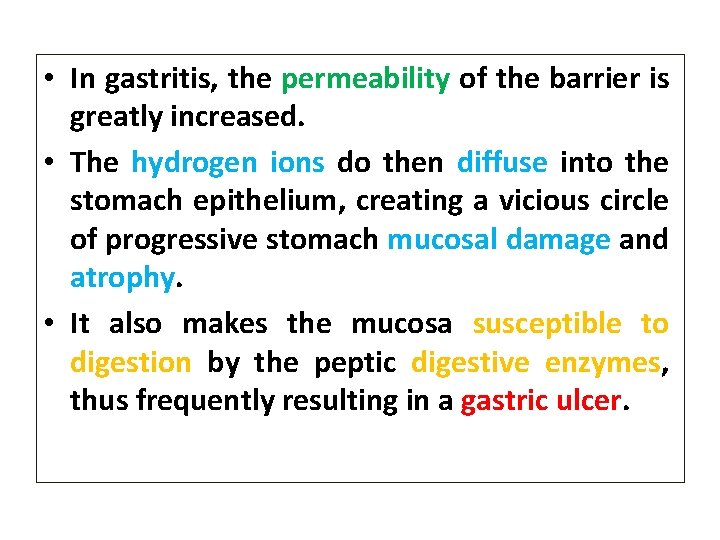 • In gastritis, the permeability of the barrier is greatly increased.

• The hydrogen ions do then diffuse into the stomach epithelium, creating a vicious circle of progressive stomach mucosal damage and atrophy.

• It also makes the mucosa susceptible to digestion by the peptic digestive enzymes, thus frequently resulting in a gastric ulcer.